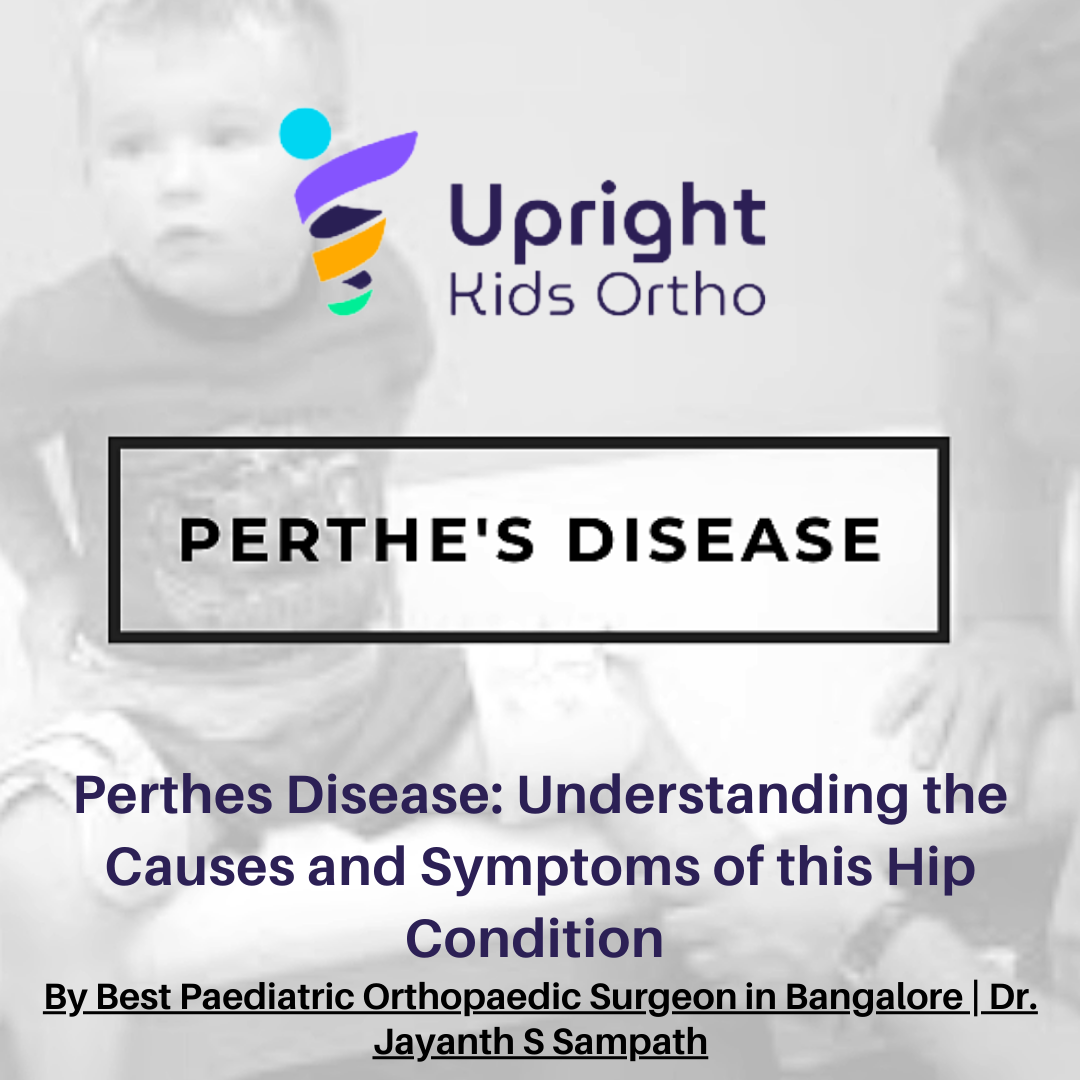 Upright
Kids Ortho

PERTHE'S DISEASE

Perthes Disease: Understanding the Causes and Symptoms of this Hip Condition

By Best Paediatric Orthopaedic Surgeon in Bangalore | Dr. Jayanth S Sampath